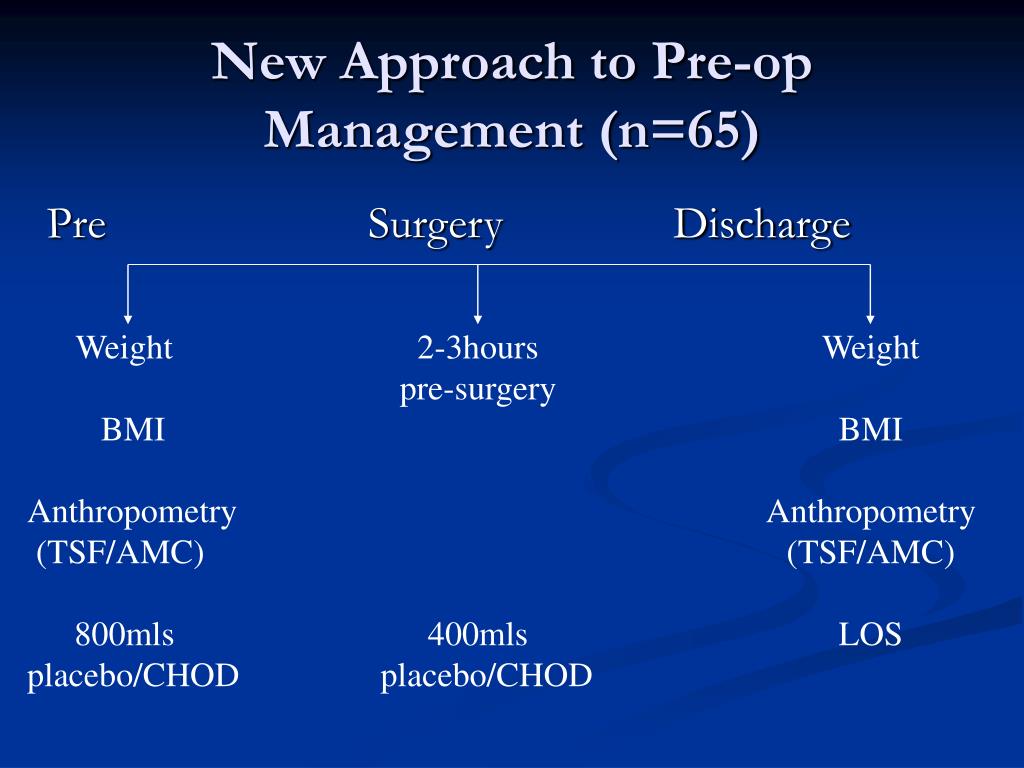 New Approach to Pre-op Management (n=65)

Pre

Weight

BMI

Anthropometry (TSF/AMC)

800mls placebo/CHOD

Surgery

2-3hours pre-surgery

400mls placebo/CHOD

Discharge

Weight

BMI

Anthropometry (TSF/AMC)

LOS